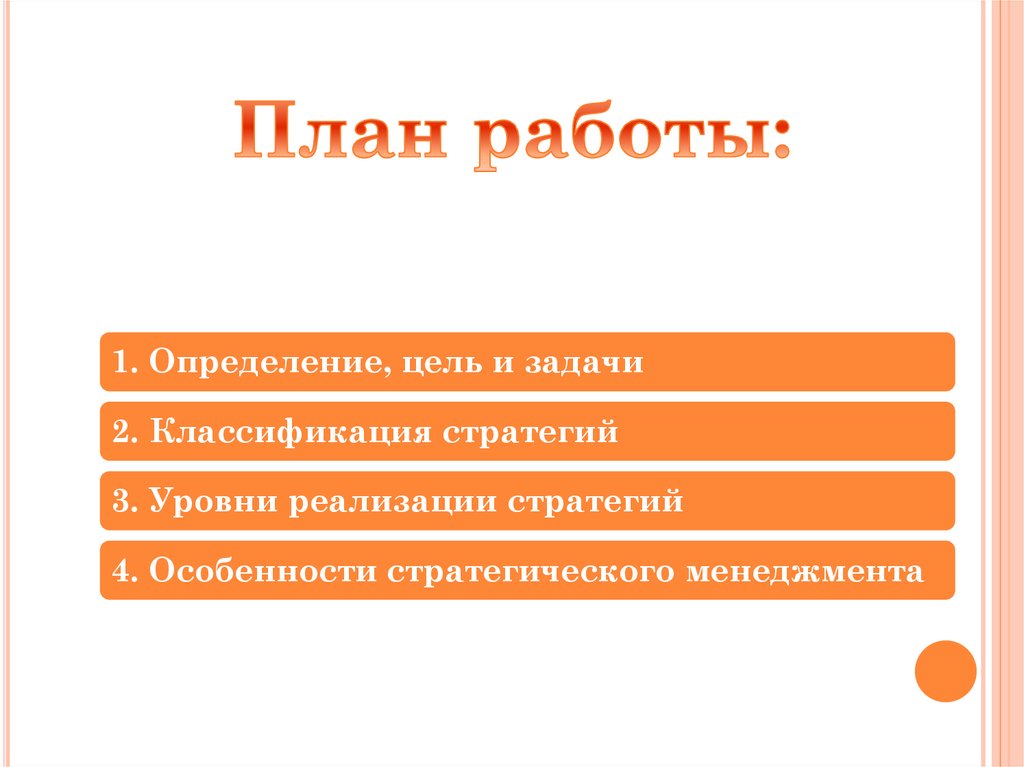 План работы:

1. Определение, цель и задачи

2. Классификация стратегий

3. Уровни реализации стратегий

4. Особенности стратегического менеджмента